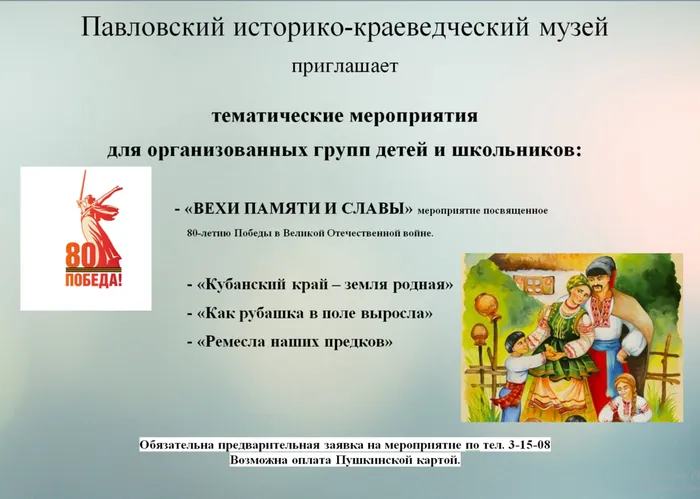 Павловский историко-краеведческий музей

приглашает

тематические мероприятия

для организованных групп детей и школьников:

80
ПОБЕДА!

- «ВЕХИ ПАМЯТИ И СЛАВЫ» мероприятие посвященное 80-летию Победы в Великой Отечественной войне.

- «Кубанский край – земля родная»

- «Как рубашка в поле выросла»

- «Ремесла наших предков»

Обязательна предварительная заявка на мероприятие по тел. 3-15-08
Возможна оплата Пушкинской картой.